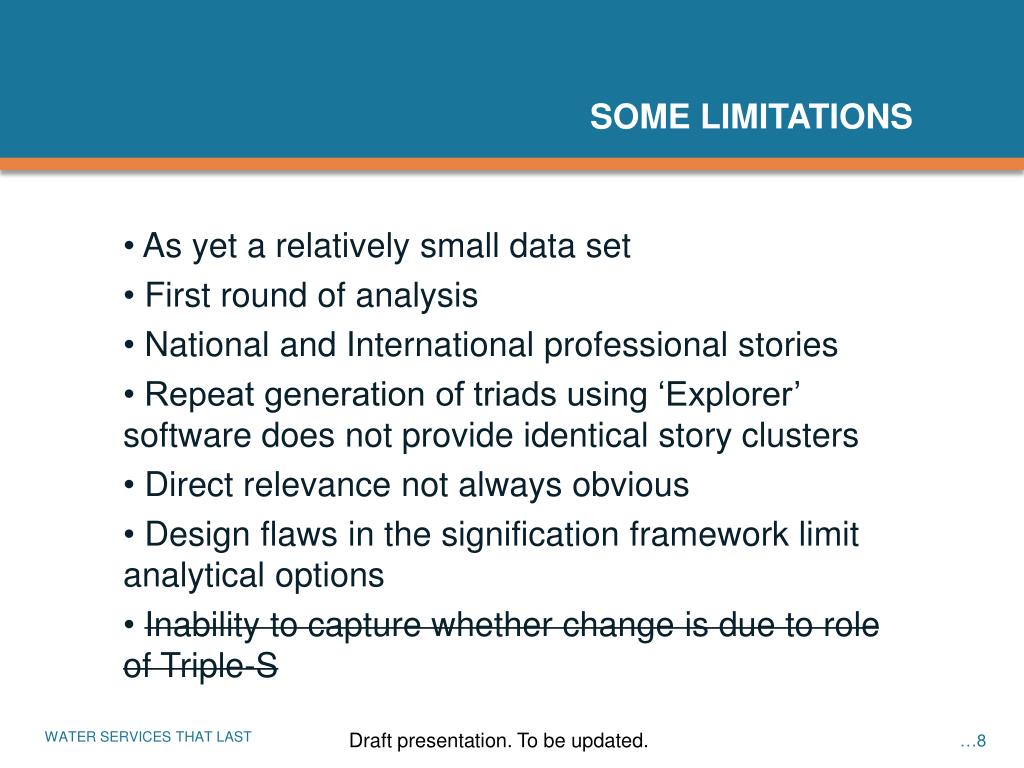 SOME LIMITATIONS

• As yet a relatively small data set

• First round of analysis

• National and International professional stories

• Repeat generation of triads using ‘Explorer’ software does not provide identical story clusters

• Direct relevance not always obvious

• Design flaws in the signification framework limit analytical options

• ~~Inability to capture whether change is due to role of Triple-S~~

WATER SERVICES THAT LAST

Draft presentation. To be updated.

…8